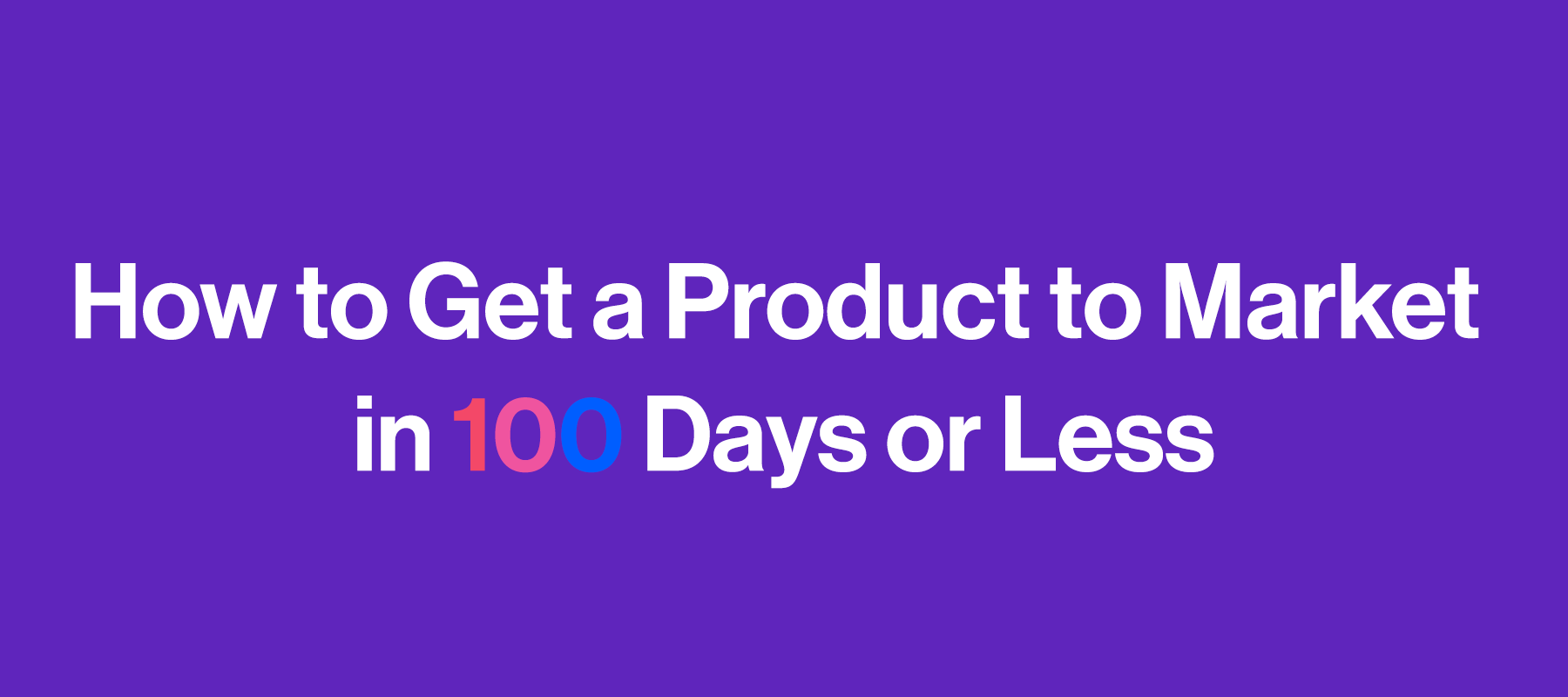 How to Get a Product to Market in 100 Days or Less